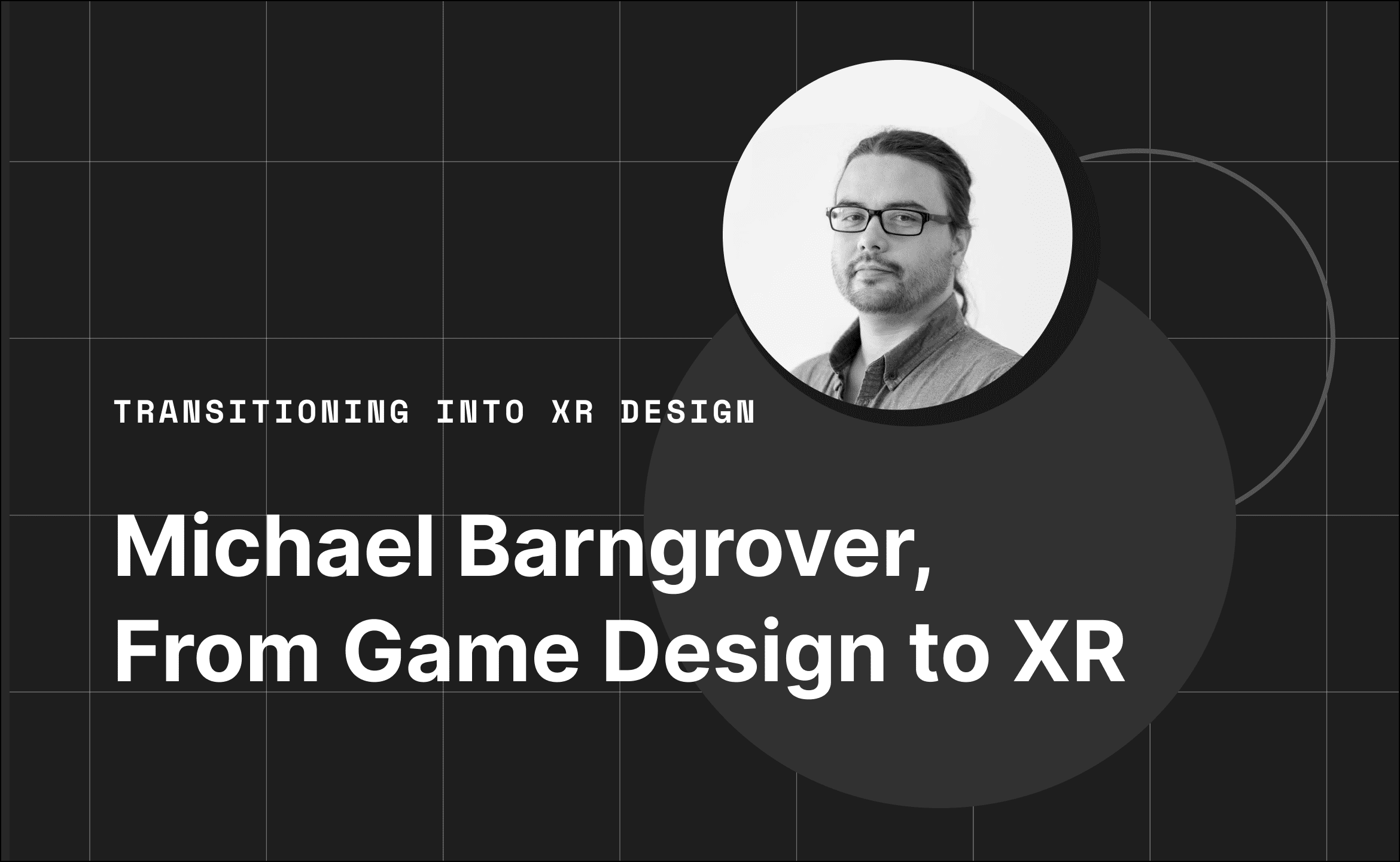 TRANSITIONING INTO XR DESIGN

Michael Barngrover, From Game Design to XR